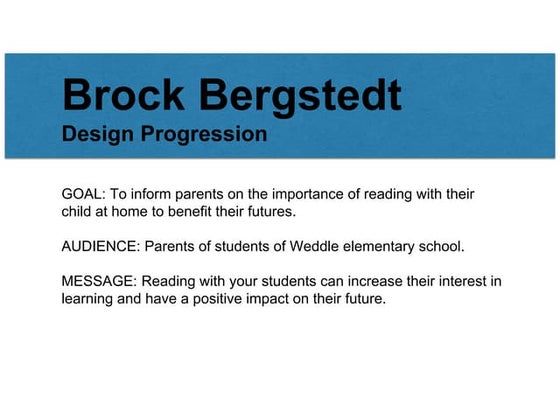 Brock Bergstedt
Design Progression

GOAL: To inform parents on the importance of reading with their child at home to benefit their futures.

AUDIENCE: Parents of students of Weddle elementary school.

MESSAGE: Reading with your students can increase their interest in learning and have a positive impact on their future.